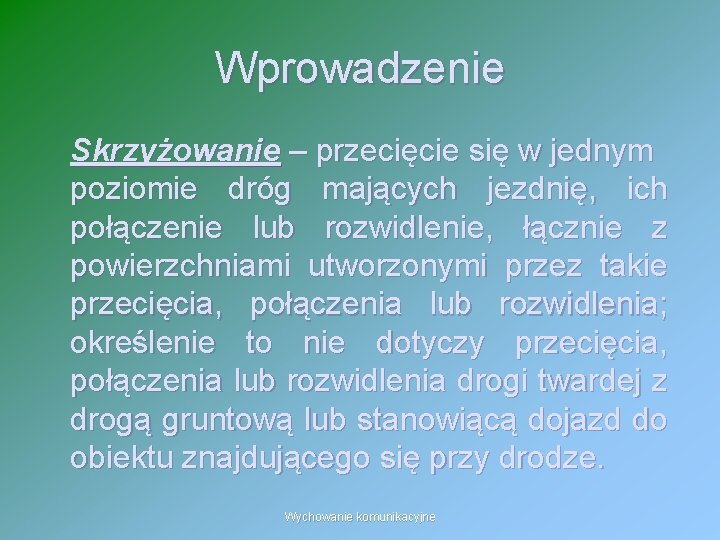 Wprowadzenie

Skrzyżowanie – przecięcie się w jednym poziomie dróg mających jezdnię, ich połączenie lub rozwidlenie, łącznie z powierzchniami utworzonymi przez takie przecięcia, połączenia lub rozwidlenia; określenie to nie dotyczy przecięcia, połączenia lub rozwidlenia drogi twardej z drogą gruntową lub stanowiącą dojazd do obiektu znajdującego się przy drodze.

Wychowanie komunikacyjne